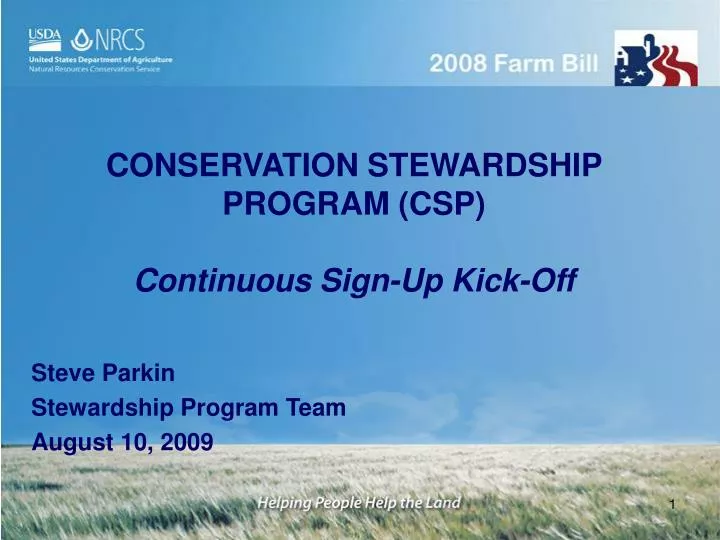 USDA NRCS
United States Department of Agriculture
Natural Resources Conservation Service

2008 Farm Bill

CONSERVATION STEWARDSHIP PROGRAM (CSP)

Continuous Sign-Up Kick-Off

Steve Parkin
Stewardship Program Team
August 10, 2009

Helping People Help the Land

1